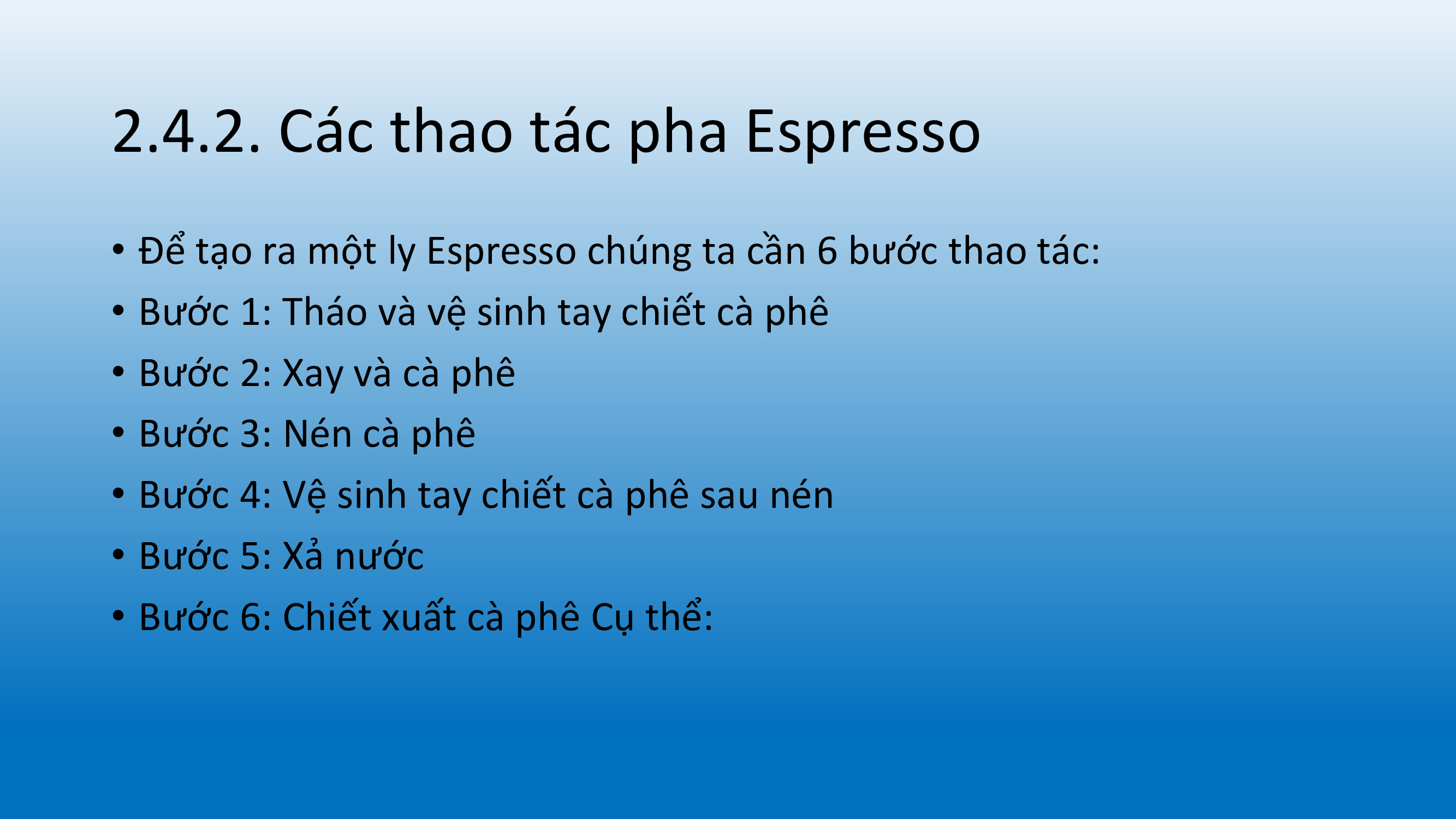 2.4.2. Các thao tác pha Espresso

• Để tạo ra một ly Espresso chúng ta cần 6 bước thao tác:
• Bước 1: Tháo và vệ sinh tay chiết cà phê
• Bước 2: Xay và cà phê
• Bước 3: Nén cà phê
• Bước 4: Vệ sinh tay chiết cà phê sau nén
• Bước 5: Xả nước
• Bước 6: Chiết xuất cà phê Cụ thể: